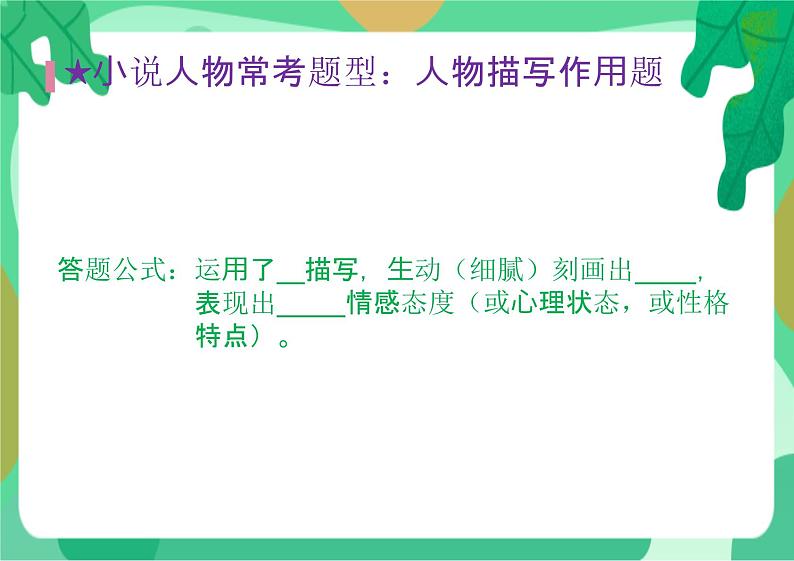 ★小说人物常考题型：人物描写作用题

答题公式：运用了__描写，生动（细腻）刻画出_____，表现出_____情感态度（或心理状态，或性格特点）。